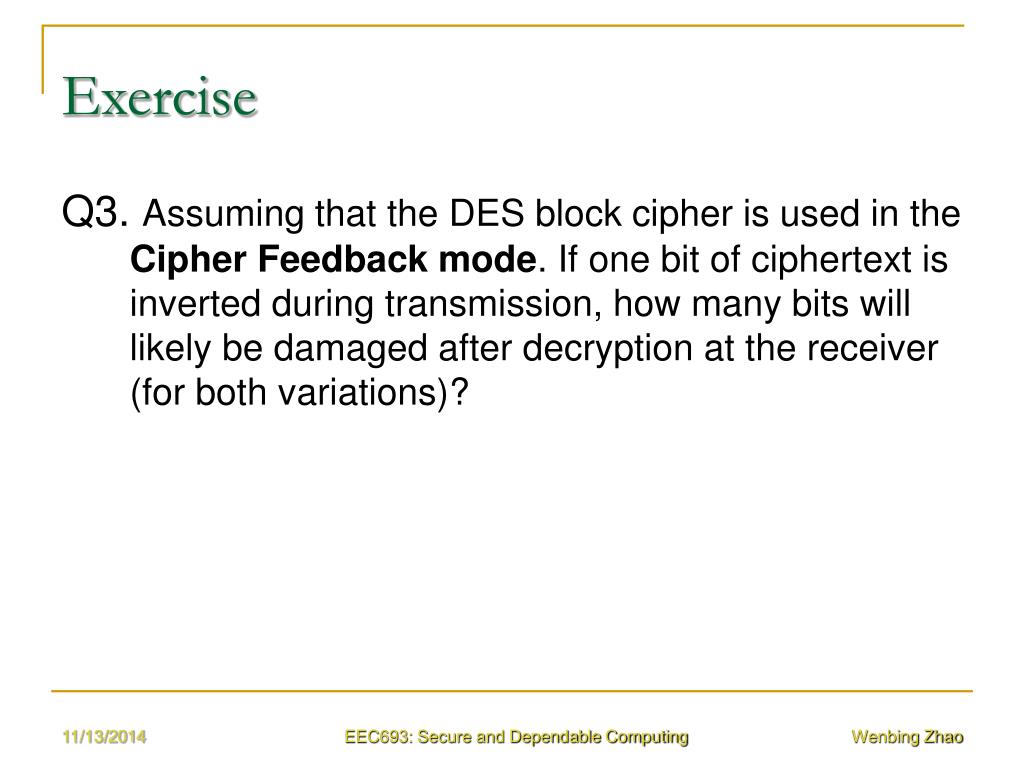 Exercise

Q3. Assuming that the DES block cipher is used in the Cipher Feedback mode. If one bit of ciphertext is inverted during transmission, how many bits will likely be damaged after decryption at the receiver (for both variations)?

11/13/2014
EEC693: Secure and Dependable Computing
Wenbing Zhao